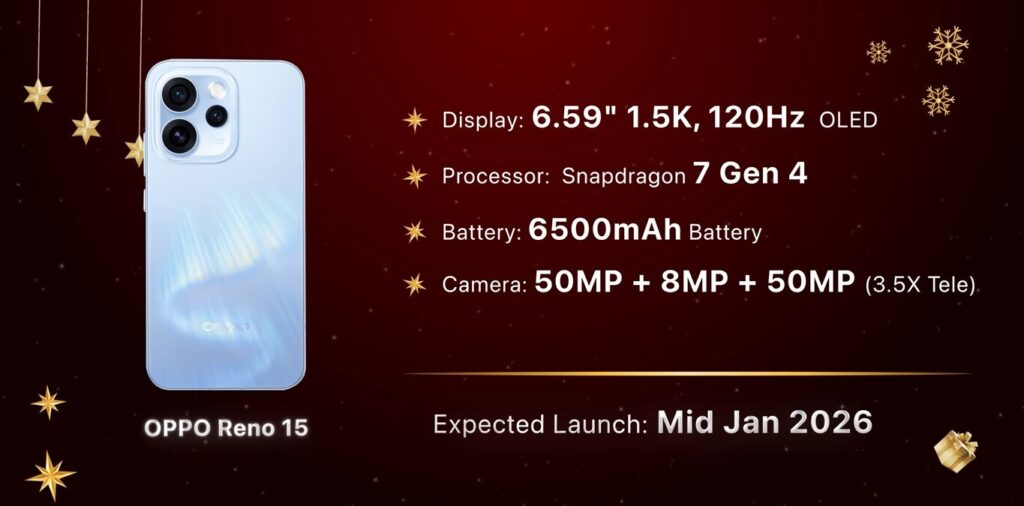 OPPO Reno 15

Display: 6.59" 1.5K, 120Hz OLED

Processor: Snapdragon 7 Gen 4

Battery: 6500mAh Battery

Camera: 50MP + 8MP + 50MP (3.5X Tele)

Expected Launch: Mid Jan 2026